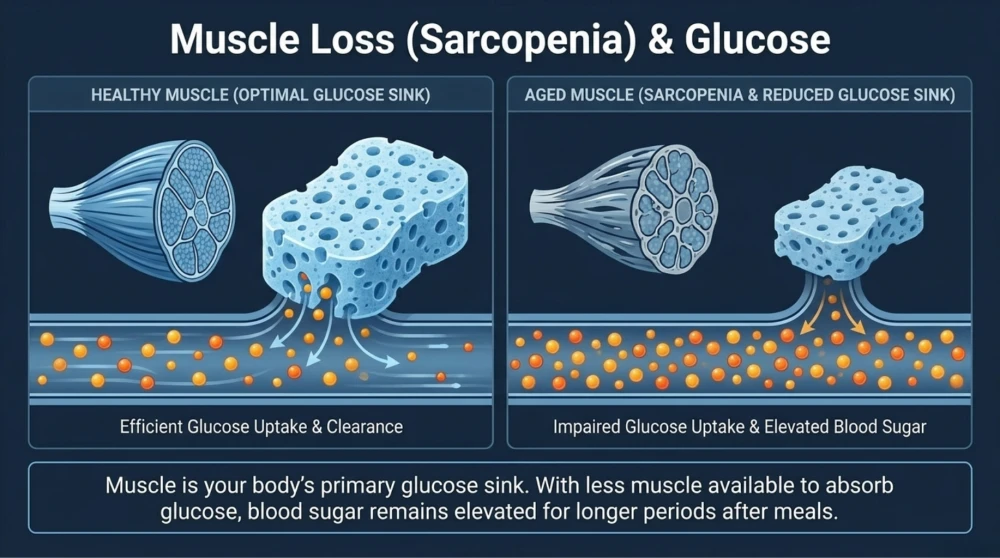 Muscle Loss (Sarcopenia) & Glucose

HEALTHY MUSCLE (OPTIMAL GLUCOSE SINK)

Efficient Glucose Uptake & Clearance

AGED MUSCLE (SARCOPENIA & REDUCED GLUCOSE SINK)

Impaired Glucose Uptake & Elevated Blood Sugar

Muscle is your body's primary glucose sink. With less muscle available to absorb glucose, blood sugar remains elevated for longer periods after meals.